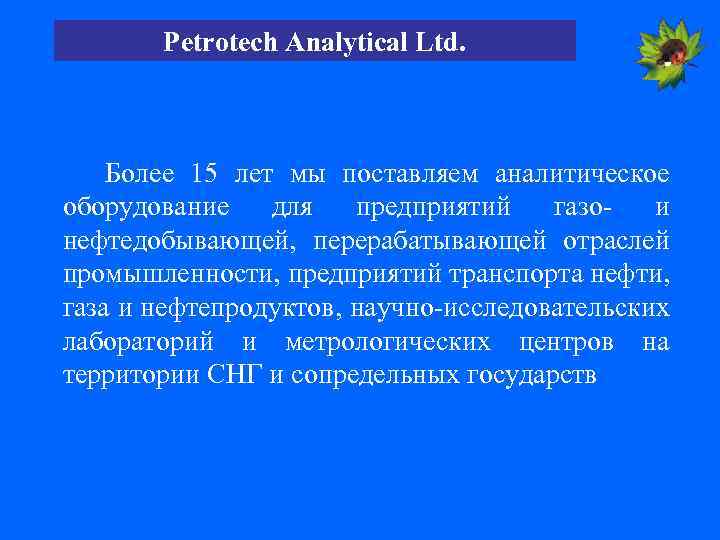 Petrotech Analytical Ltd.

Более 15 лет мы поставляем аналитическое оборудование для предприятий газо- и нефтедобывающей, перерабатывающей отраслей промышленности, предприятий транспорта нефти, газа и нефтепродуктов, научно-исследовательских лабораторий и метрологических центров на территории СНГ и сопредельных государств